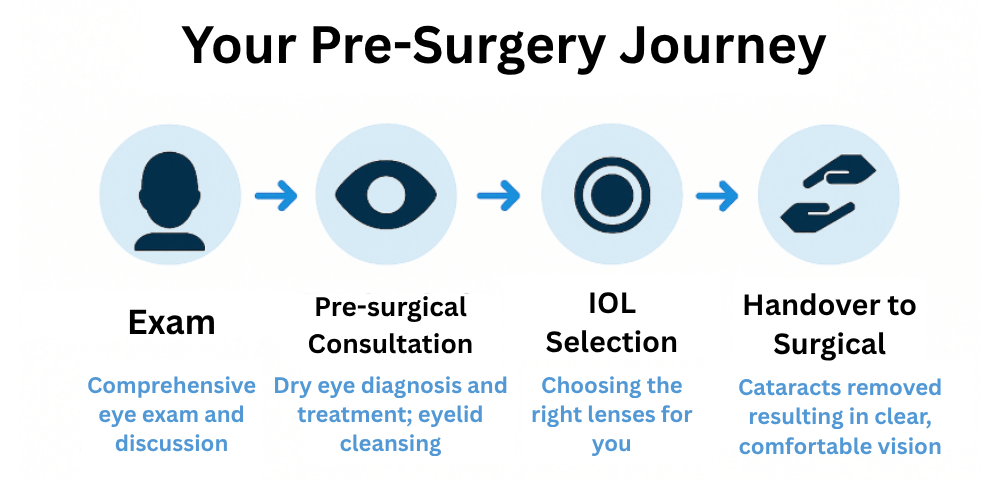 Your Pre-Surgery Journey

Exam

Comprehensive eye exam and discussion

Pre-surgical Consultation

Dry eye diagnosis and treatment; eyelid cleansing

IOL Selection

Choosing the right lenses for you

Handover to Surgical

Cataracts removed resulting in clear, comfortable vision